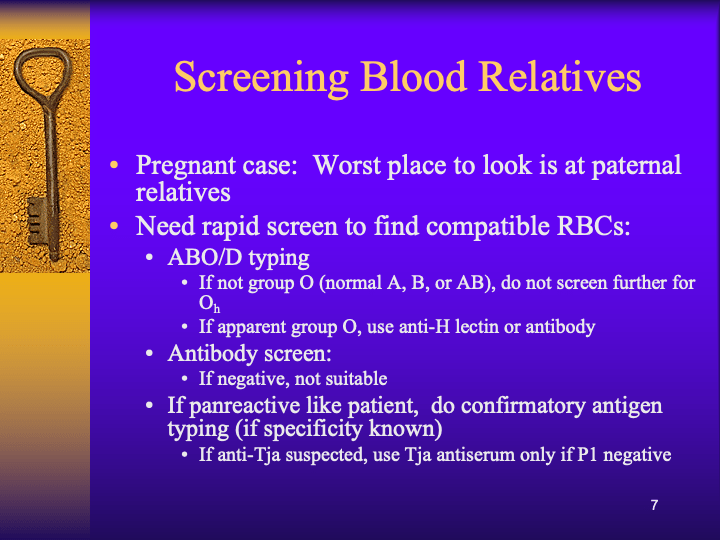 Screening Blood Relatives

• Pregnant case: Worst place to look is at paternal relatives
• Need rapid screen to find compatible RBCs:
  • ABO/D typing
    • If not group O (normal A, B, or AB), do not screen further for $O_h$
    • If apparent group O, use anti-H lectin or antibody
  • Antibody screen:
    • If negative, not suitable
  • If panreactive like patient, do confirmatory antigen typing (if specificity known)
    • If anti-Tja suspected, use Tja antiserum only if P1 negative

7